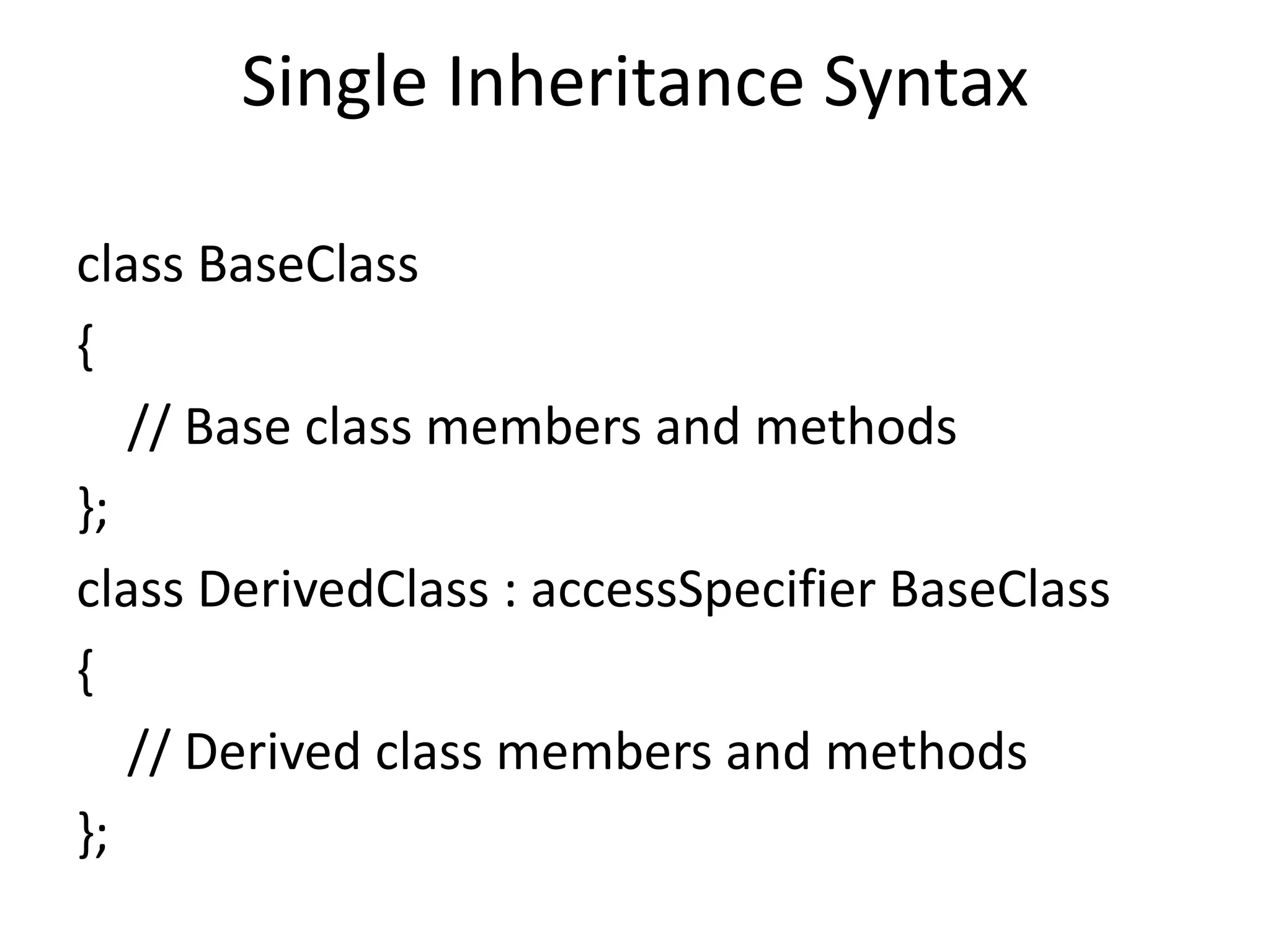 Single Inheritance Syntax

class BaseClass
{
  // Base class members and methods
};
class DerivedClass : accessSpecifier BaseClass
{
  // Derived class members and methods
};